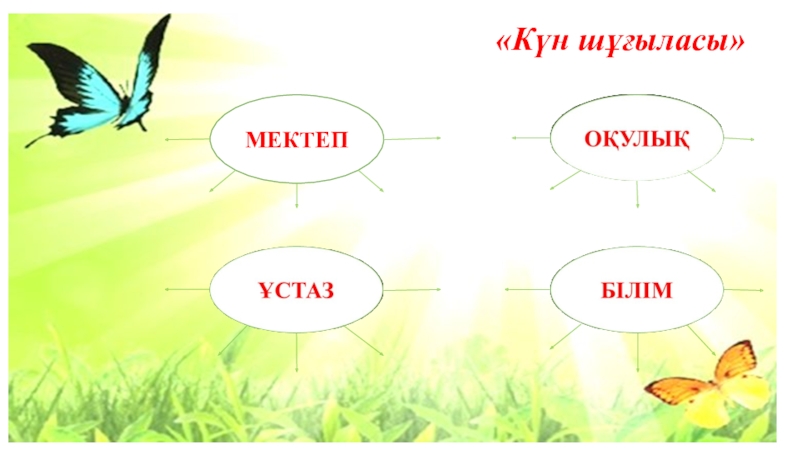 «Күн шұғыласы»

МЕКТЕП

ОҚУЛЫҚ

ҰСТАЗ

БІЛІМ